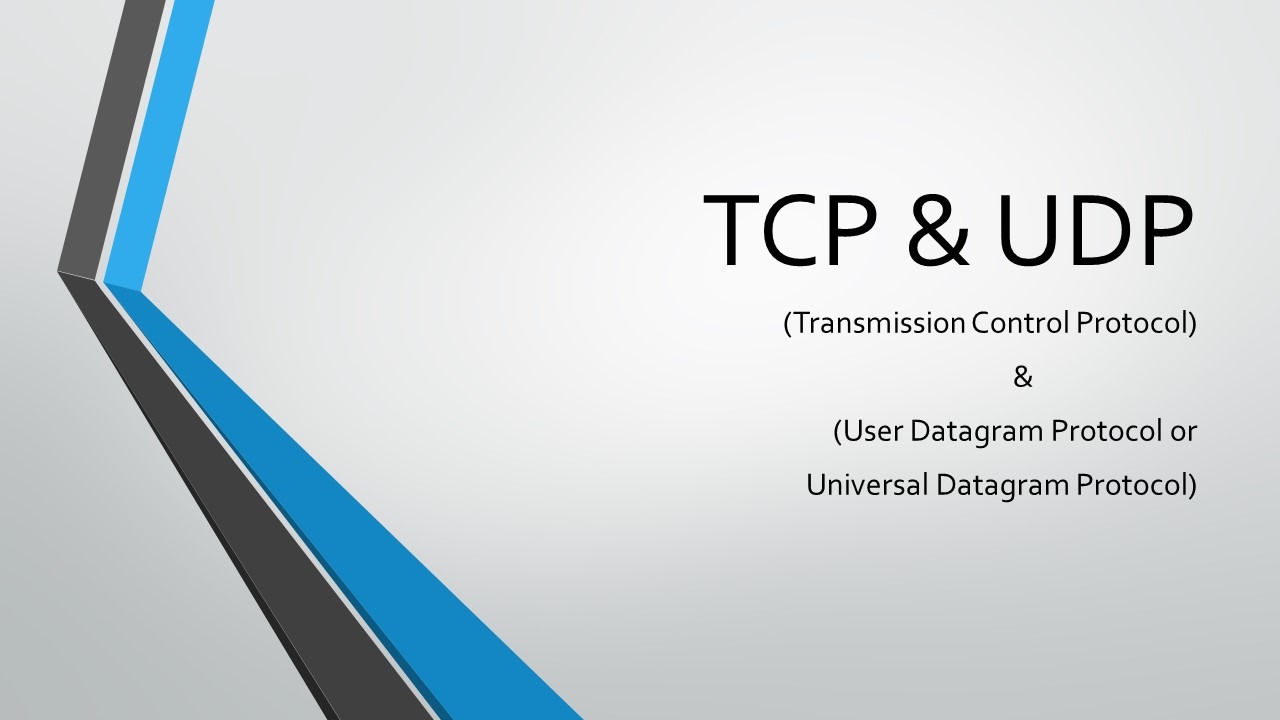 TCP & UDP

(Transmission Control Protocol)

&

(User Datagram Protocol or Universal Datagram Protocol)